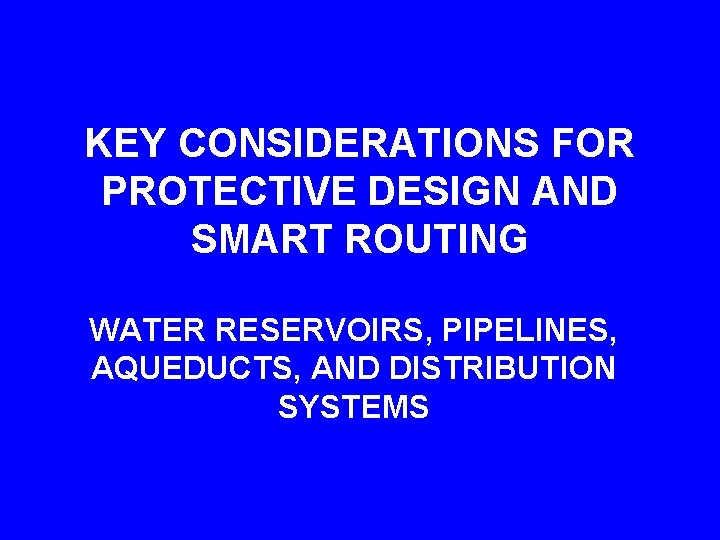 KEY CONSIDERATIONS FOR PROTECTIVE DESIGN AND SMART ROUTING

WATER RESERVOIRS, PIPELINES, AQUEDUCTS, AND DISTRIBUTION SYSTEMS